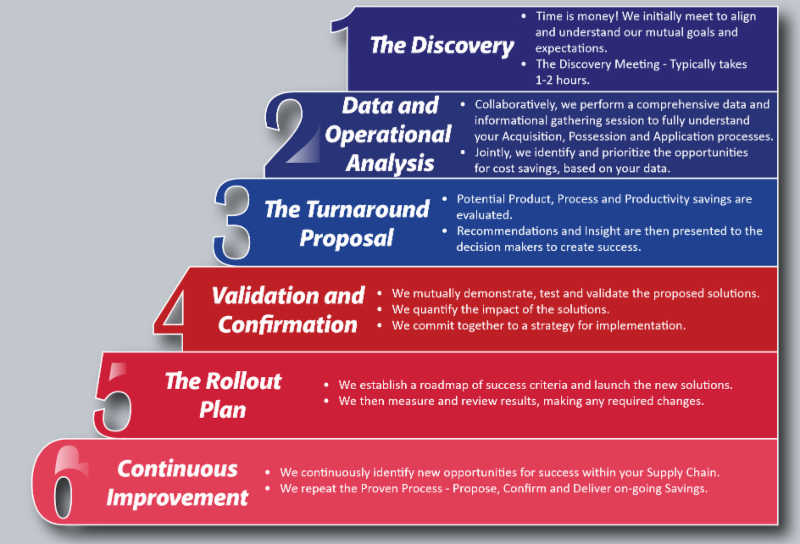 1 The Discovery

• Time is money! We initially meet to align and understand our mutual goals and expectations.
• The Discovery Meeting - Typically takes 1-2 hours.

2 Data and Operational Analysis

• Collaboratively, we perform a comprehensive data and informational gathering session to fully understand your Acquisition, Possession and Application processes.
• Jointly, we identify and prioritize the opportunities for cost savings, based on your data.

3 The Turnaround Proposal

• Potential Product, Process and Productivity savings are evaluated.
• Recommendations and Insight are then presented to the decision makers to create success.

4 Validation and Confirmation

• We mutually demonstrate, test and validate the proposed solutions.
• We quantify the impact of the solutions.
• We commit together to a strategy for implementation.

5 The Rollout Plan

• We establish a roadmap of success criteria and launch the new solutions.
• We then measure and review results, making any required changes.

6 Continuous Improvement

• We continuously identify new opportunities for success within your Supply Chain.
• We repeat the Proven Process - Propose, Confirm and Deliver on-going Savings.